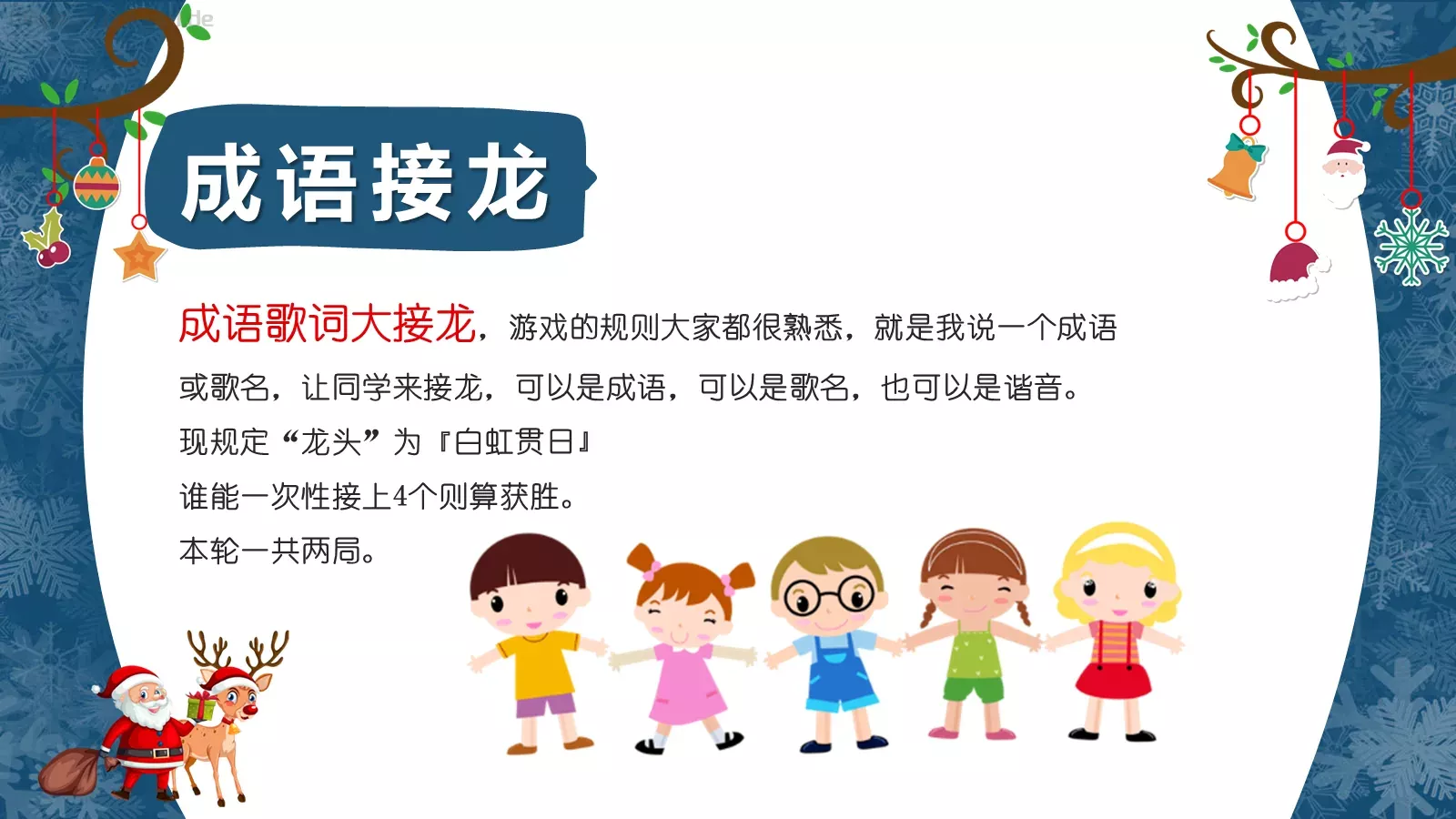 成语接龙

成语歌词大接龙，游戏的规则大家都很熟悉，就是我说一个成语或歌名，让同学来接龙，可以是成语，可以是歌名，也可以是谐音。

现规定“龙头”为『白虹贯日』

谁能一次性接上4个则算获胜。

本轮一共两局。